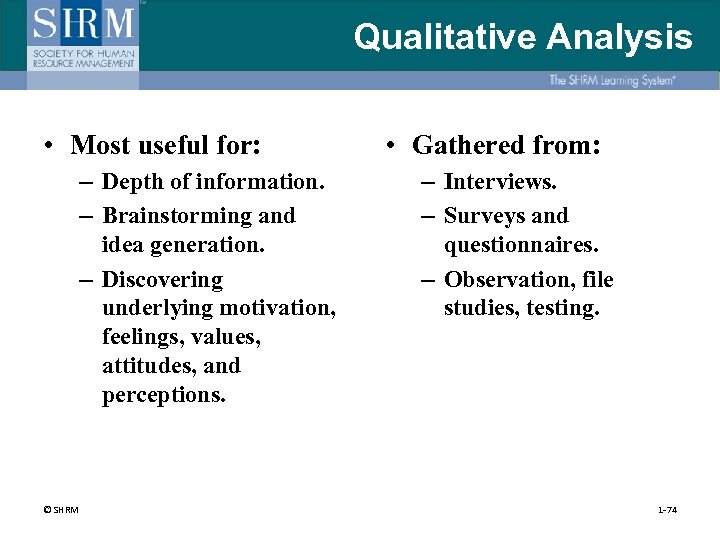 SHRM
SOCIETY FOR HUMAN RESOURCE MANAGEMENT

Qualitative Analysis

The SHRM Learning System®

• Most useful for:
– Depth of information.
– Brainstorming and idea generation.
– Discovering underlying motivation, feelings, values, attitudes, and perceptions.

• Gathered from:
– Interviews.
– Surveys and questionnaires.
– Observation, file studies, testing.

© SHRM

1-74